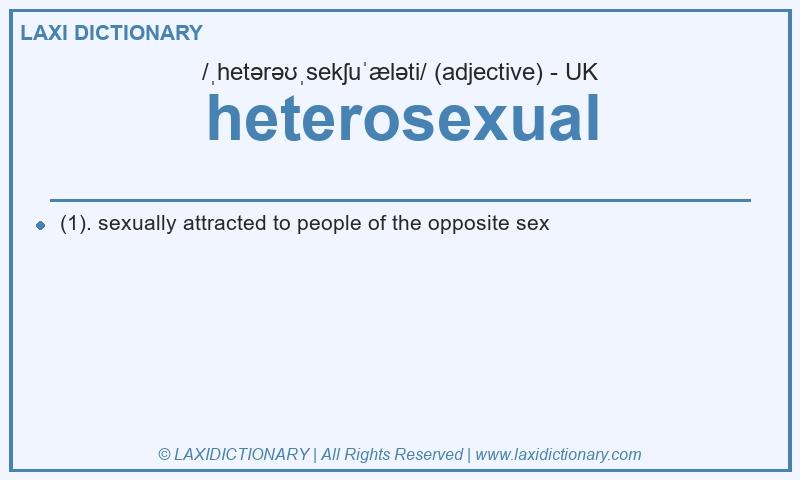 LAXI DICTIONARY

/ˌhetərəʊˌsekʃuˈæləti/ (adjective) - UK

heterosexual

(1). sexually attracted to people of the opposite sex

© LAXIDICTIONARY | All Rights Reserved | www.laxidictionary.com